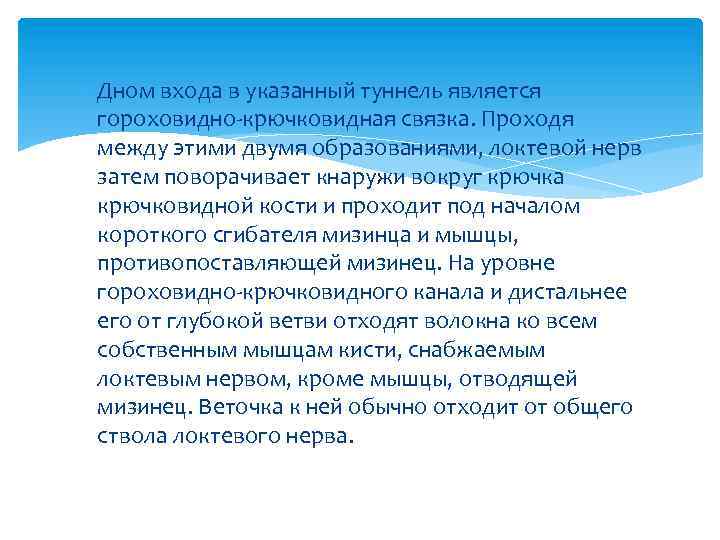 Дном входа в указанный туннель является гороховидно-крючковидная связка. Проходя между этими двумя образованиями, локтевой нерв затем поворачивает кнаружи вокруг крючка крючковидной кости и проходит под началом короткого сгибателя мизинца и мышцы, противопоставляющей мизинец. На уровне гороховидно-крючковидного канала и дистальнее его от глубокой ветви отходят волокна ко всем собственным мышцам кисти, снабжаемым локтевым нервом, кроме мышцы, отводящей мизинец. Веточка к ней обычно отходит от общего ствола локтевого нерва.